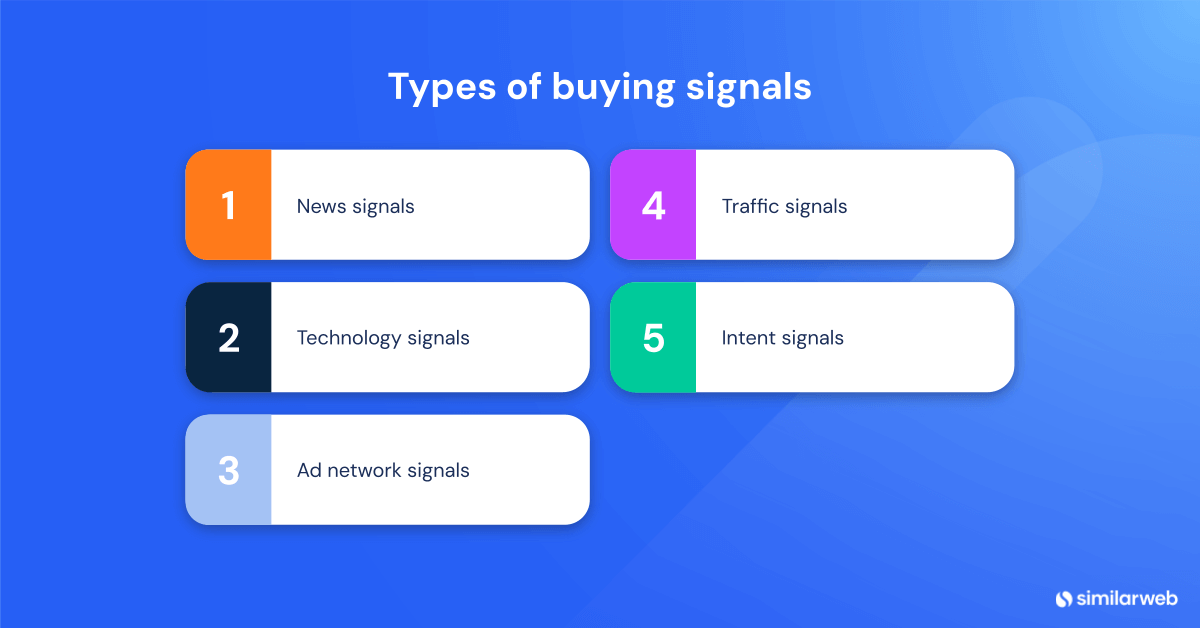 Types of buying signals

1 News signals

2 Technology signals

3 Ad network signals

4 Traffic signals

5 Intent signals

similarweb